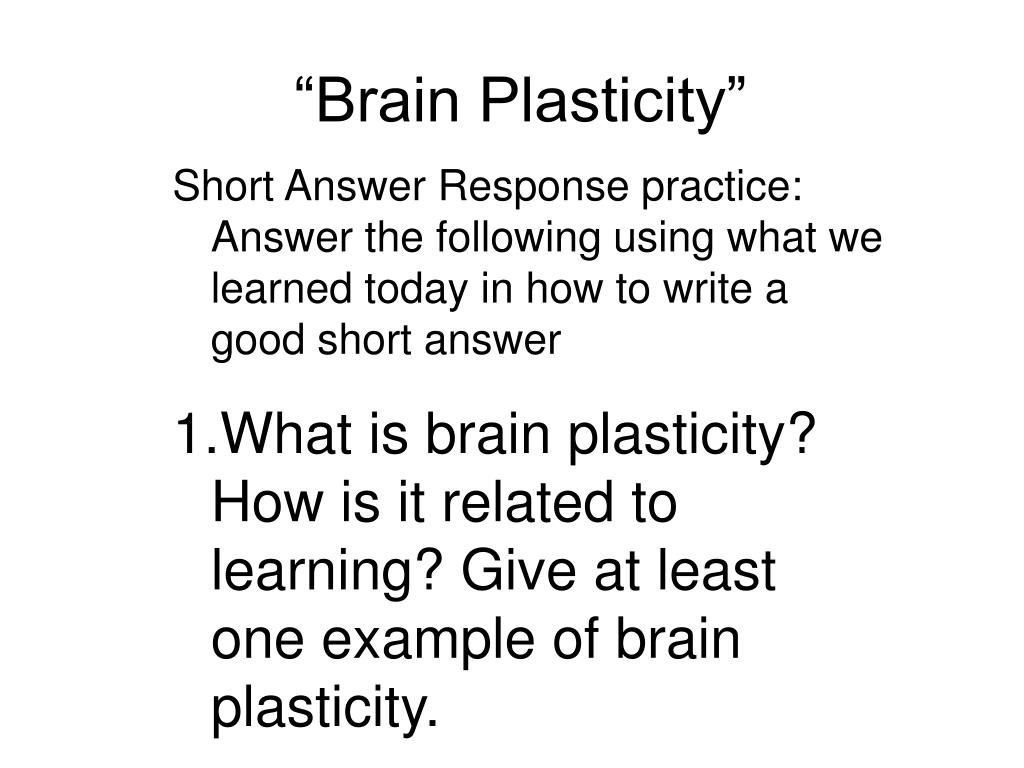 “Brain Plasticity”

Short Answer Response practice: Answer the following using what we learned today in how to write a good short answer

1.What is brain plasticity? How is it related to learning? Give at least one example of brain plasticity.